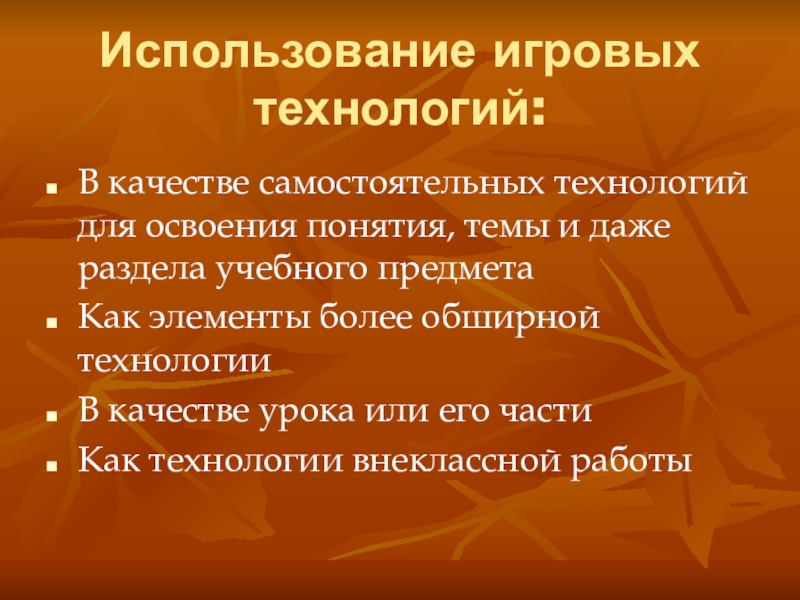 Использование игровых технологий:

- В качестве самостоятельных технологий для освоения понятия, темы и даже раздела учебного предмета
- Как элементы более обширной технологии
- В качестве урока или его части
- Как технологии внеклассной работы